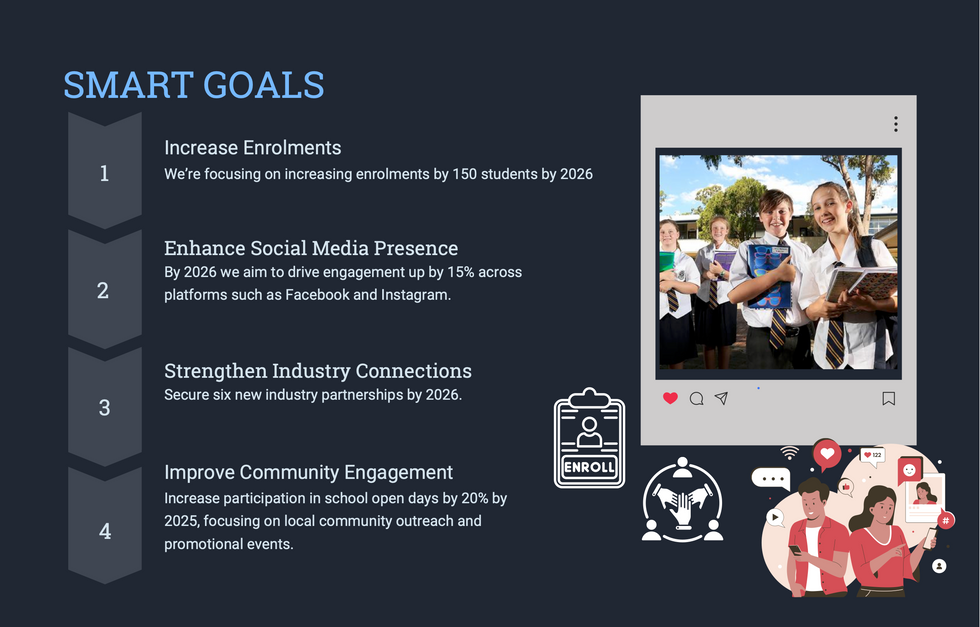 SMART GOALS

1

Increase Enrolments

We're focusing on increasing enrolments by 150 students by 2026

2

Enhance Social Media Presence

By 2026 we aim to drive engagement up by 15% across platforms such as Facebook and Instagram.

3

Strengthen Industry Connections

Secure six new industry partnerships by 2026.

4

Improve Community Engagement

Increase participation in school open days by 20% by 2025, focusing on local community outreach and promotional events.

ENROLL

122